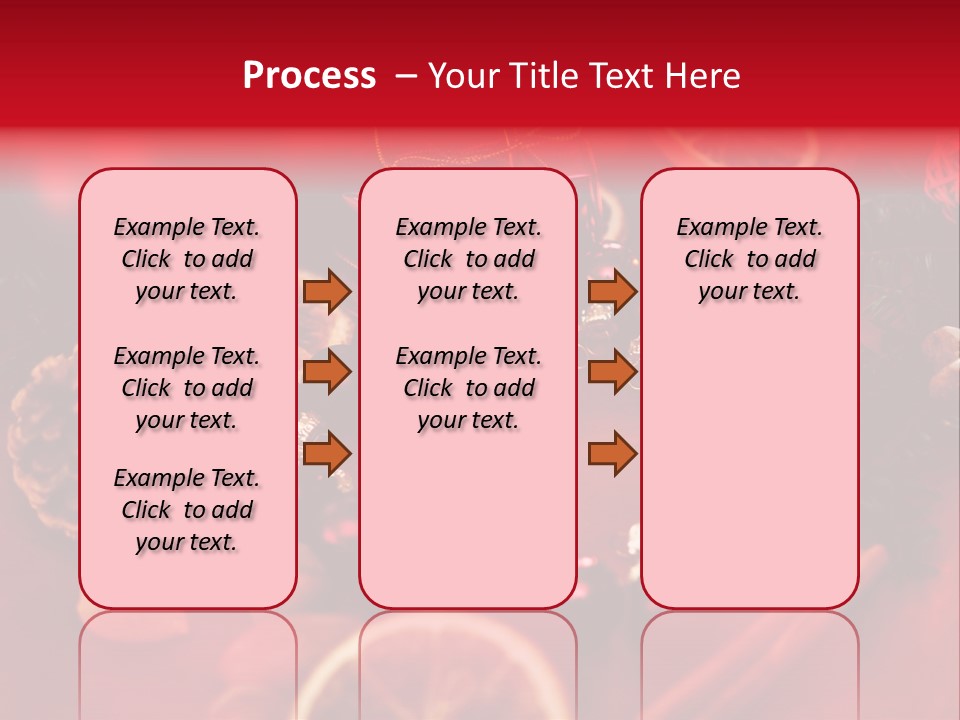 Process – Your Title Text Here

Example Text. Click to add your text.

Example Text. Click to add your text.

Example Text. Click to add your text.

Example Text. Click to add your text.

Example Text. Click to add your text.

Example Text. Click to add your text.